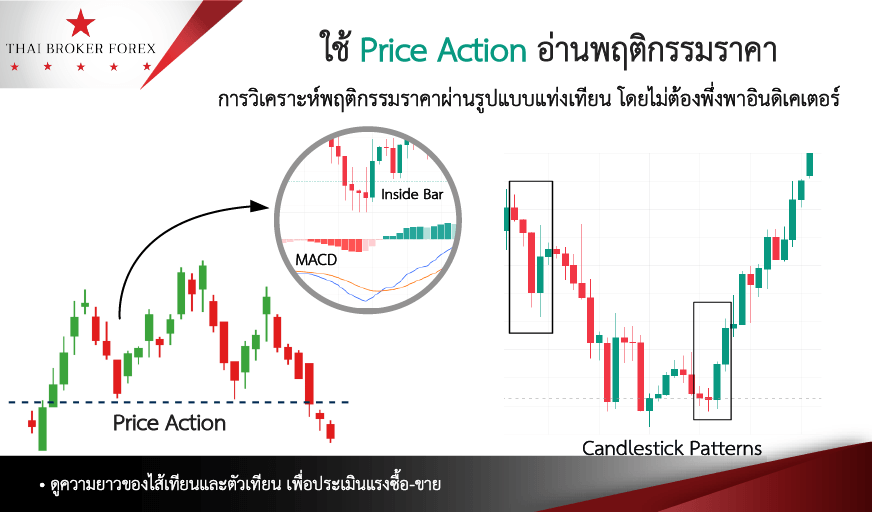 THAI BROKER FOREX

ใช้ Price Action อ่านพฤติกรรมราคา

การวิเคราะห์พฤติกรรมราคาผ่านรูปแบบแท่งเทียน โดยไม่ต้องพึ่งพาอินดิเคเตอร์

Inside Bar

MACD

Price Action

Candlestick Patterns

• ดูความยาวของไส้เทียนและตัวเทียน เพื่อประเมินแรงซื้อ-ขาย